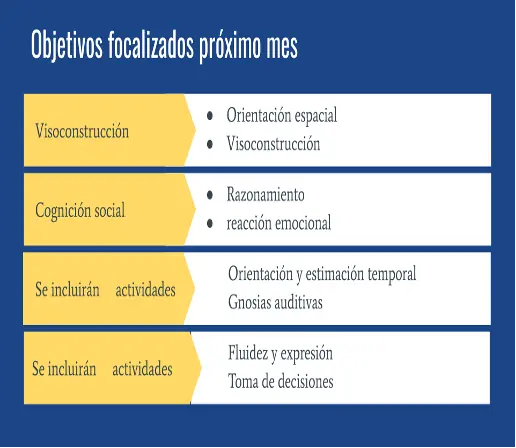 Objetivos focalizados próximo mes

Visoconstrucción

- Orientación espacial
- Visoconstrucción

Cognición social

- Razonamiento
- reacción emocional

Se incluirán actividades

Orientación y estimación temporal
Gnosias auditivas

Se incluirán actividades

Fluidez y expresión
Toma de decisiones